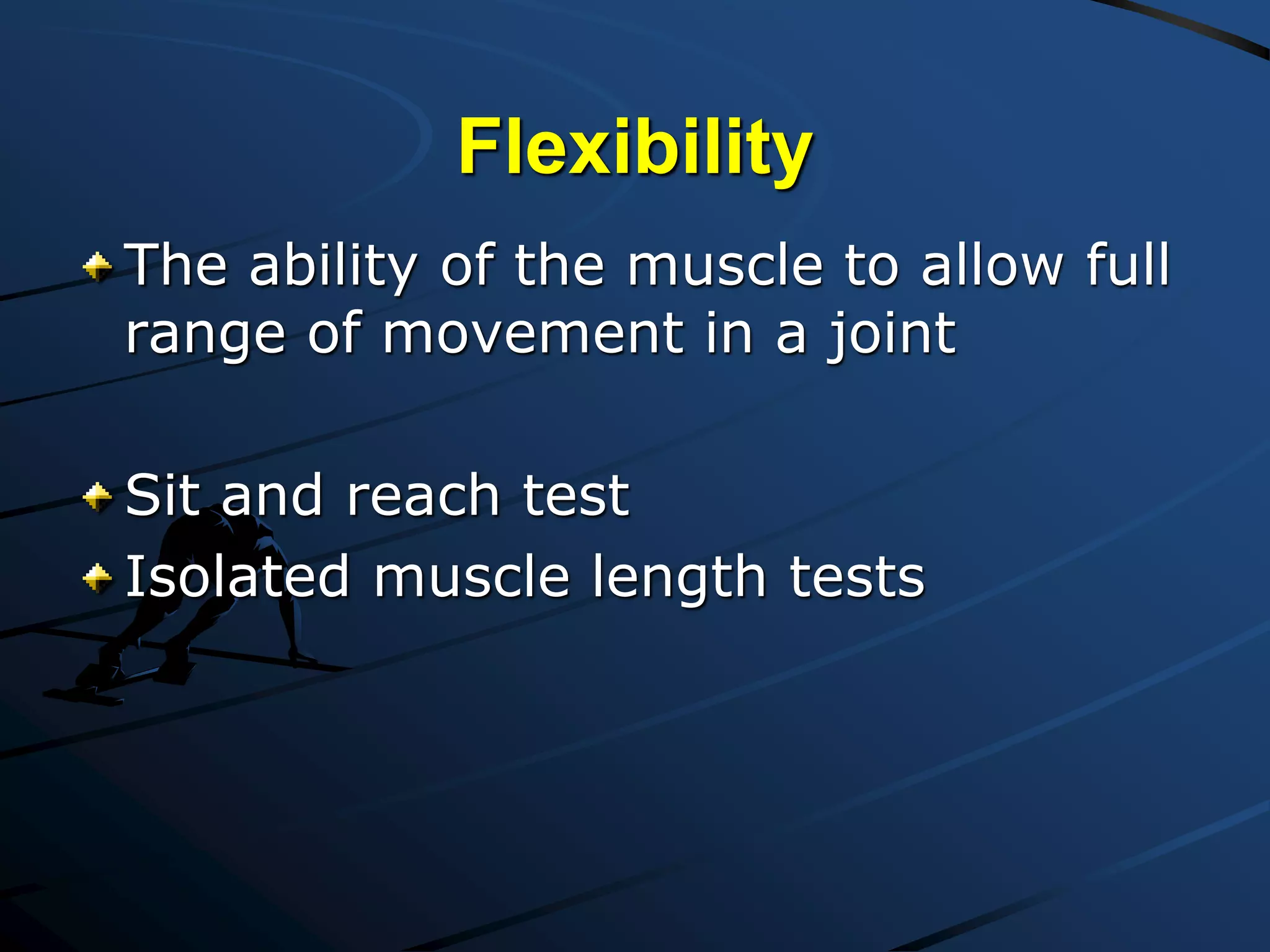 Flexibility

The ability of the muscle to allow full range of movement in a joint

Sit and reach test

Isolated muscle length tests